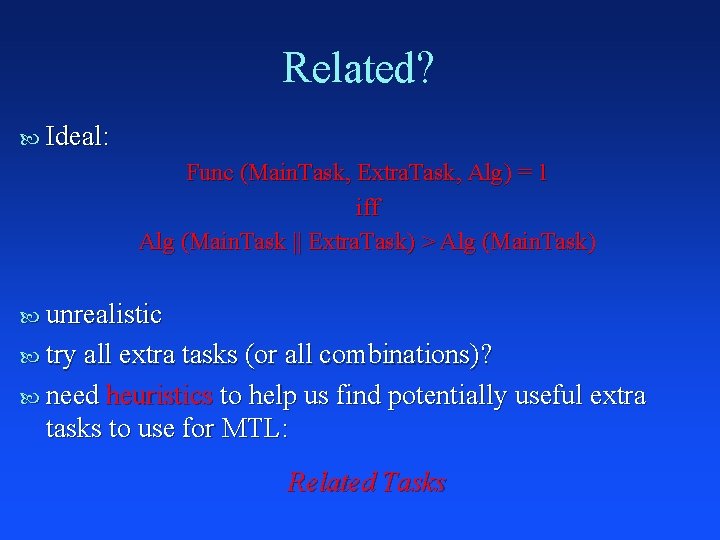 Related?

Ideal:

Func (MainTask, ExtraTask, Alg) = 1
iff
Alg (MainTask || ExtraTask) > Alg (MainTask)

unrealistic

try all extra tasks (or all combinations)?

need heuristics to help us find potentially useful extra tasks to use for MTL:

Related Tasks